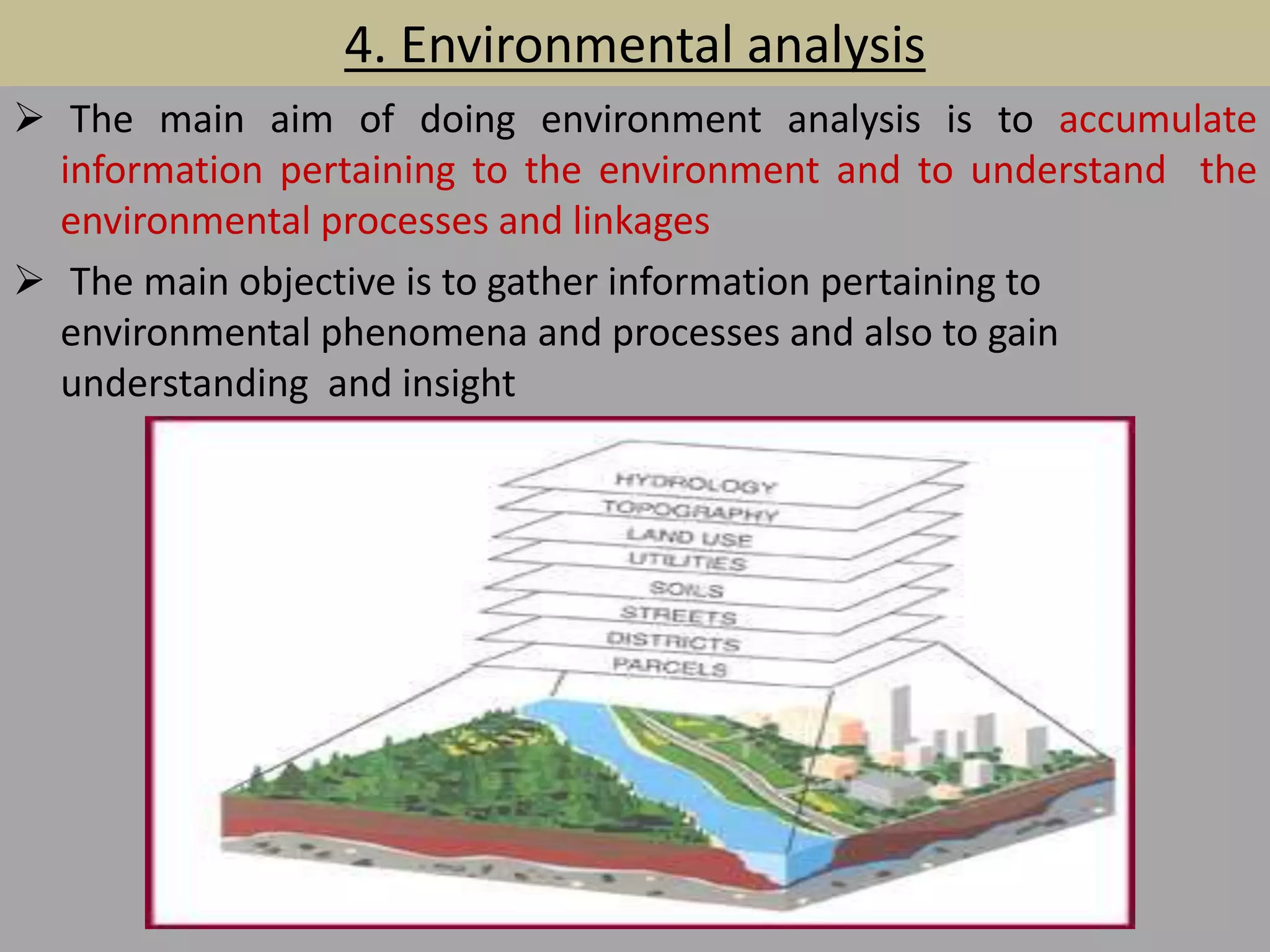 4. Environmental analysis

➢ The main aim of doing environment analysis is to accumulate information pertaining to the environment and to understand the environmental processes and linkages

➢ The main objective is to gather information pertaining to environmental phenomena and processes and also to gain understanding and insight

HYDROLOGY
TOPOGRAPHY
LAND USE
UTILITIES
SOILS
STREETS
DISTRICTS
PARCELS